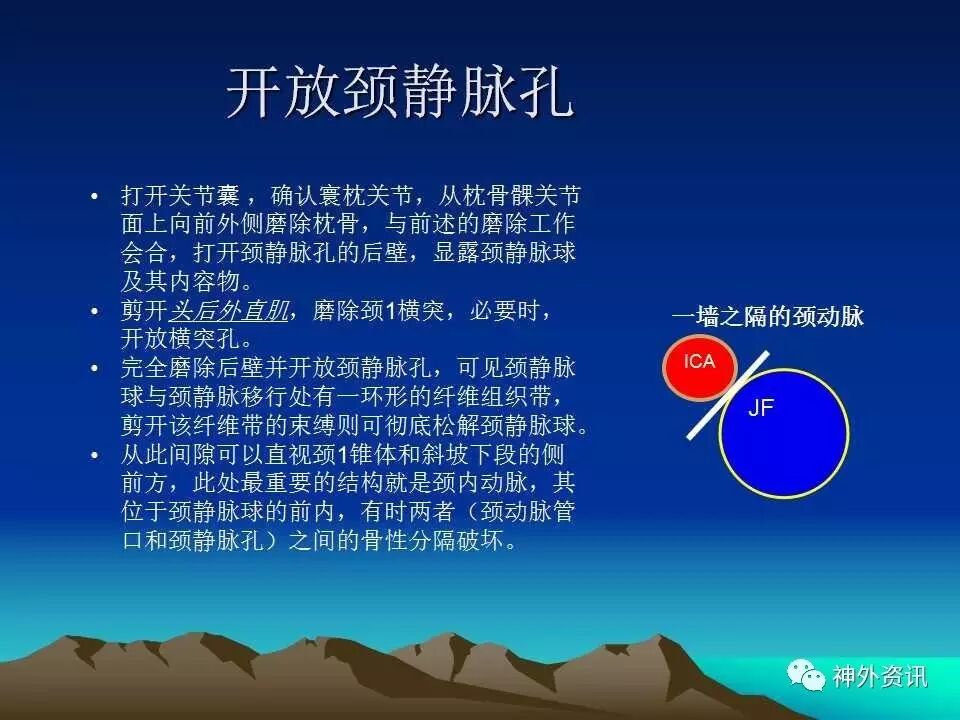 开放颈静脉孔

• 打开关节囊，确认寰枕关节，从枕骨髁关节面上向前外侧磨除枕骨，与前述的磨除工作会合，打开颈静脉孔的后壁，显露颈静脉球及其内容物。
• 剪开头后外直肌，磨除颈1横突，必要时，开放横突孔。
• 完全磨除后壁并开放颈静脉孔，可见颈静脉球与颈静脉移行处有一环形的纤维组织带，剪开该纤维带的束缚则可彻底松解颈静脉球。
• 从此间隙可以直视颈1锥体和斜坡下段的侧前方，此处最重要的结构就是颈内动脉，其位于颈静脉球的前内，有时两者（颈动脉管口和颈静脉孔）之间的骨性分隔破坏。

一墙之隔的颈动脉

ICA

JF

神外资讯